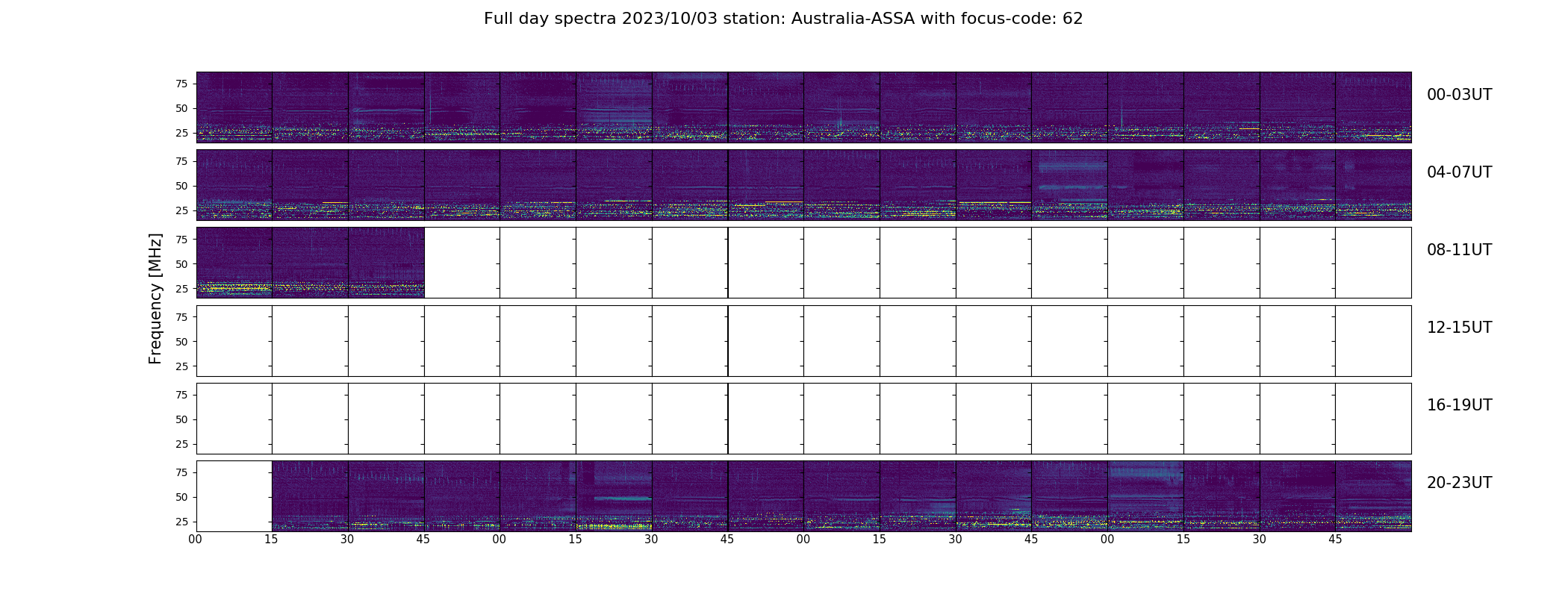 Full day spectra 2023/10/03 station: Australia-ASSA with focus-code: 62

Frequency [MHz]

75
50
25
00-03UT

75
50
25
04-07UT

75
50
25
08-11UT

75
50
25
12-15UT

75
50
25
16-19UT

75
50
25
20-23UT

00 15 30 45 00 15 30 45 00 15 30 45 00 15 30 45